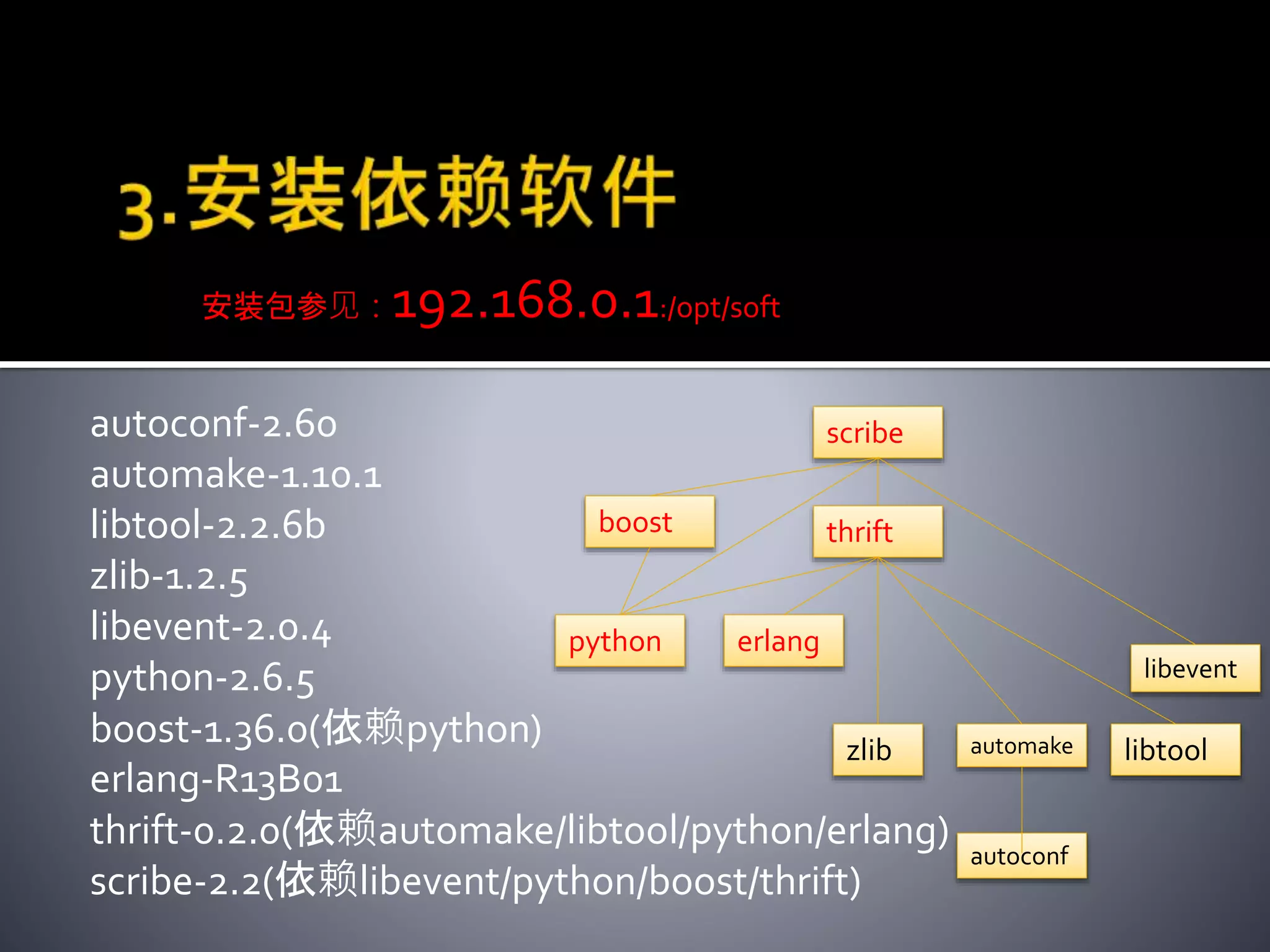 3.安装依赖软件

安装包参见：192.168.0.1:/opt/soft

autoconf-2.60
automake-1.10.1
libtool-2.2.6b
zlib-1.2.5
libevent-2.0.4
python-2.6.5
boost-1.36.0(依赖python)
erlang-R13B01
thrift-0.2.0(依赖automake/libtool/python/erlang)
scribe-2.2(依赖libevent/python/boost/thrift)

scribe
boost
thrift
python
erlang
libevent
zlib
automake
libtool
autoconf